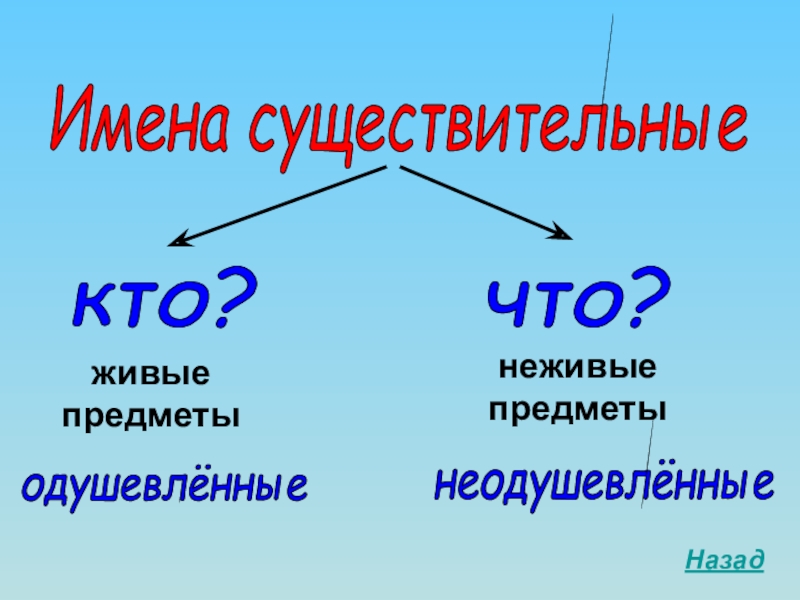 Имена существительные

кто?

живые предметы

одушевлённые

что?

неживые предметы

неодушевлённые

Назад